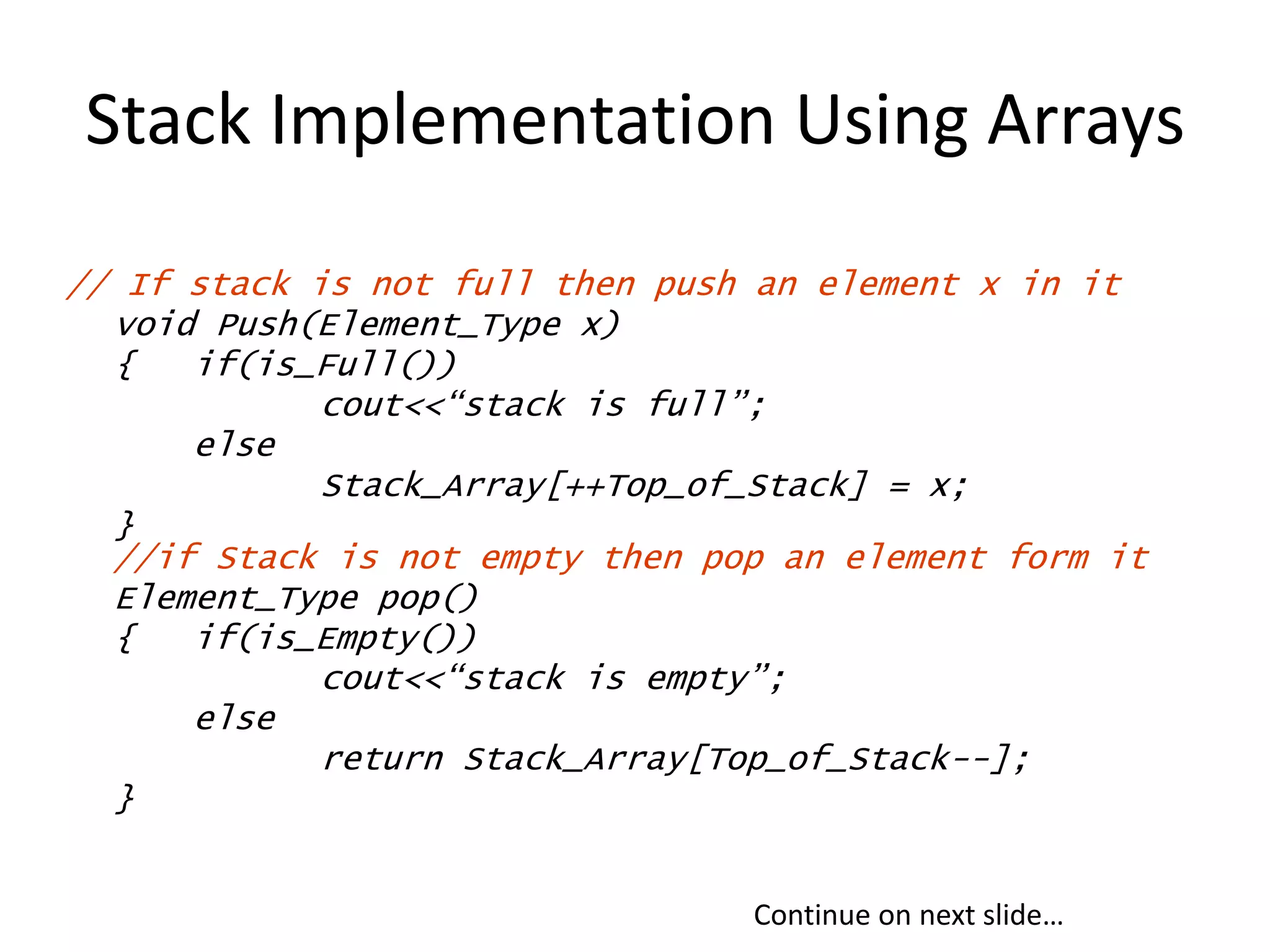 Stack Implementation Using Arrays

// If stack is not full then push an element x in it
void Push(Element_Type x)
{   if(is_Full())
        cout<<“stack is full”;
    else
        Stack_Array[++Top_of_Stack] = x;
}
//if Stack is not empty then pop an element form it
Element_Type pop()
{   if(is_Empty())
        cout<<“stack is empty”;
    else
        return Stack_Array[Top_of_Stack--];
}

Continue on next slide…